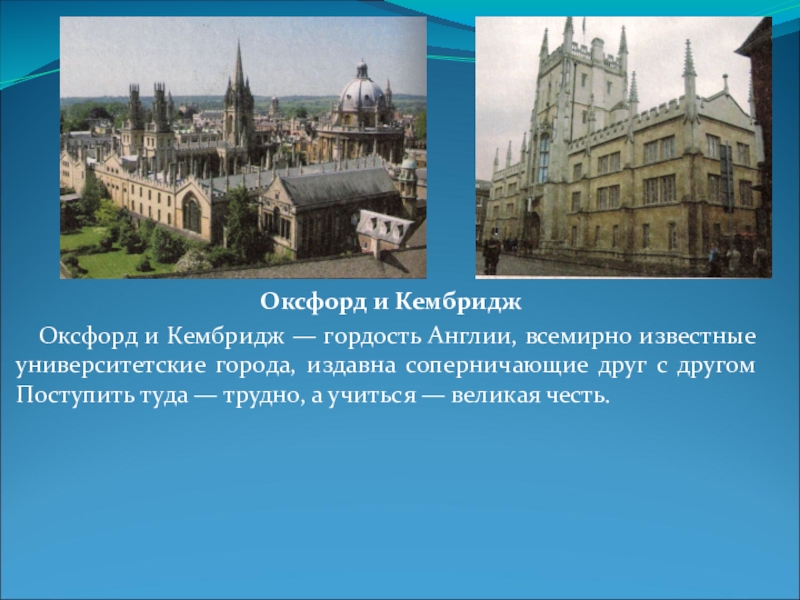 Оксфорд и Кембридж

Оксфорд и Кембридж — гордость Англии, всемирно известные университетские города, издавна соперничающие друг с другом Поступить туда — трудно, а учиться — великая честь.